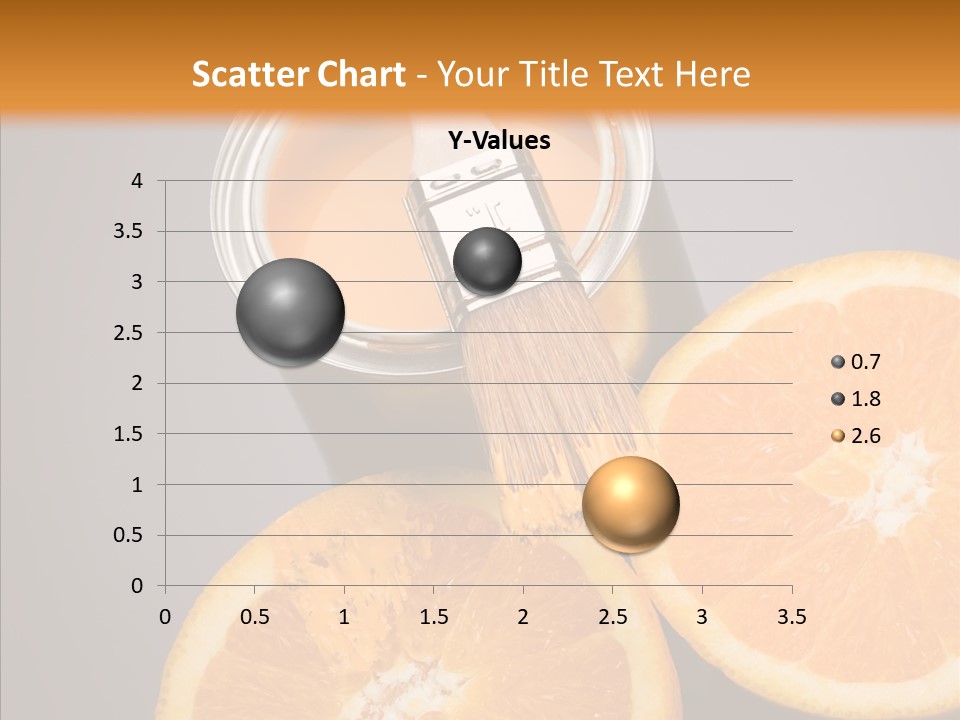 Scatter Chart - Your Title Text Here

Y-Values

4
3.5
3
2.5
2
1.5
1
0.5
0

0 0.5 1 1.5 2 2.5 3 3.5

0.7
1.8
2.6